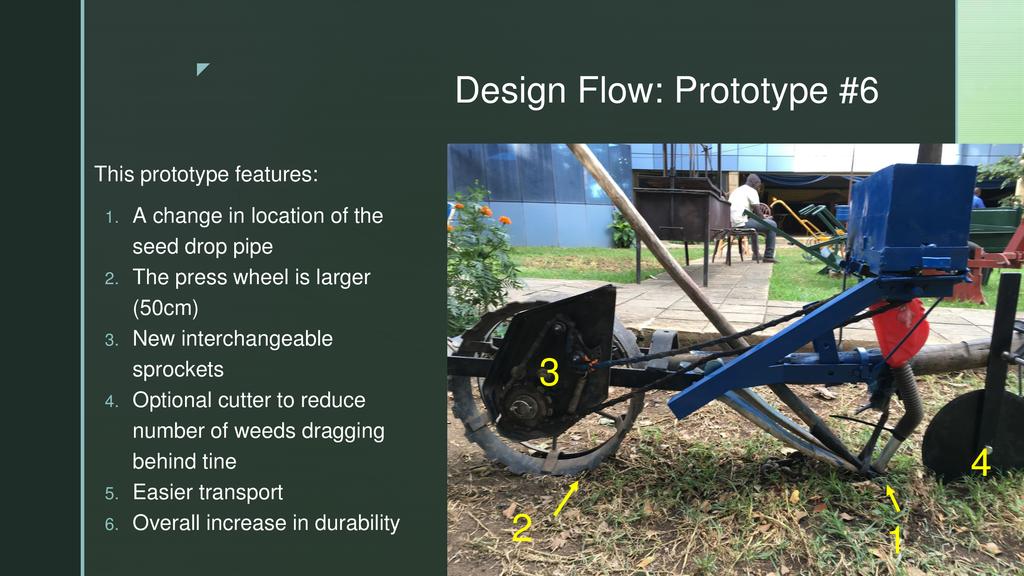 Design Flow: Prototype #6

This prototype features:

1. A change in location of the seed drop pipe
2. The press wheel is larger (50cm)
3. New interchangeable sprockets
4. Optional cutter to reduce number of weeds dragging behind tine
5. Easier transport
6. Overall increase in durability

3

4

2

1